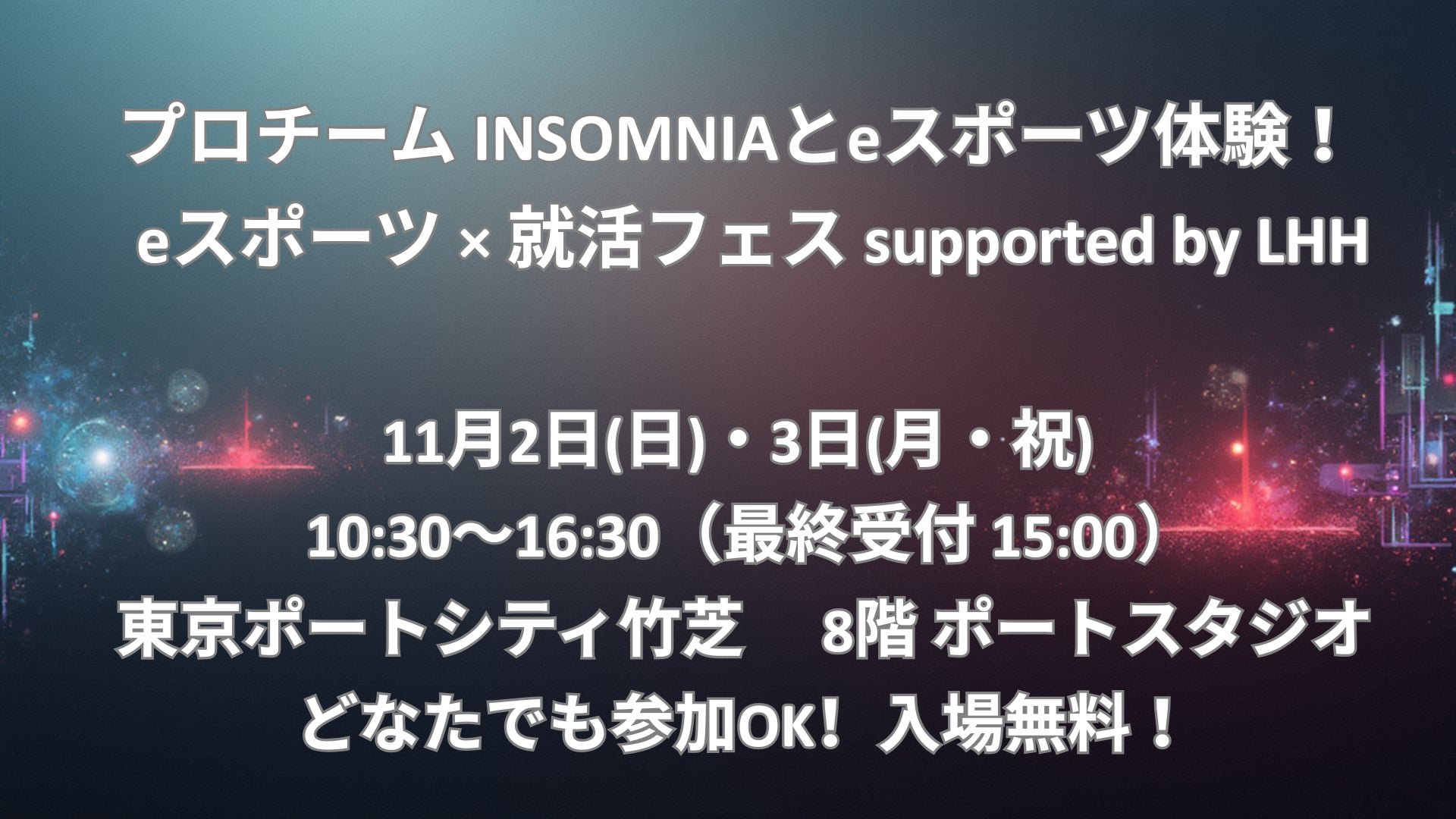 プロチーム INSOMNIAとeスポーツ体験！
eスポーツ × 就活フェス supported by LHH

11月2日(日)・3日(月・祝)
10:30～16:30（最終受付 15:00）
東京ポートシティ竹芝　8階 ポートスタジオ
どなたでも参加OK！入場無料！